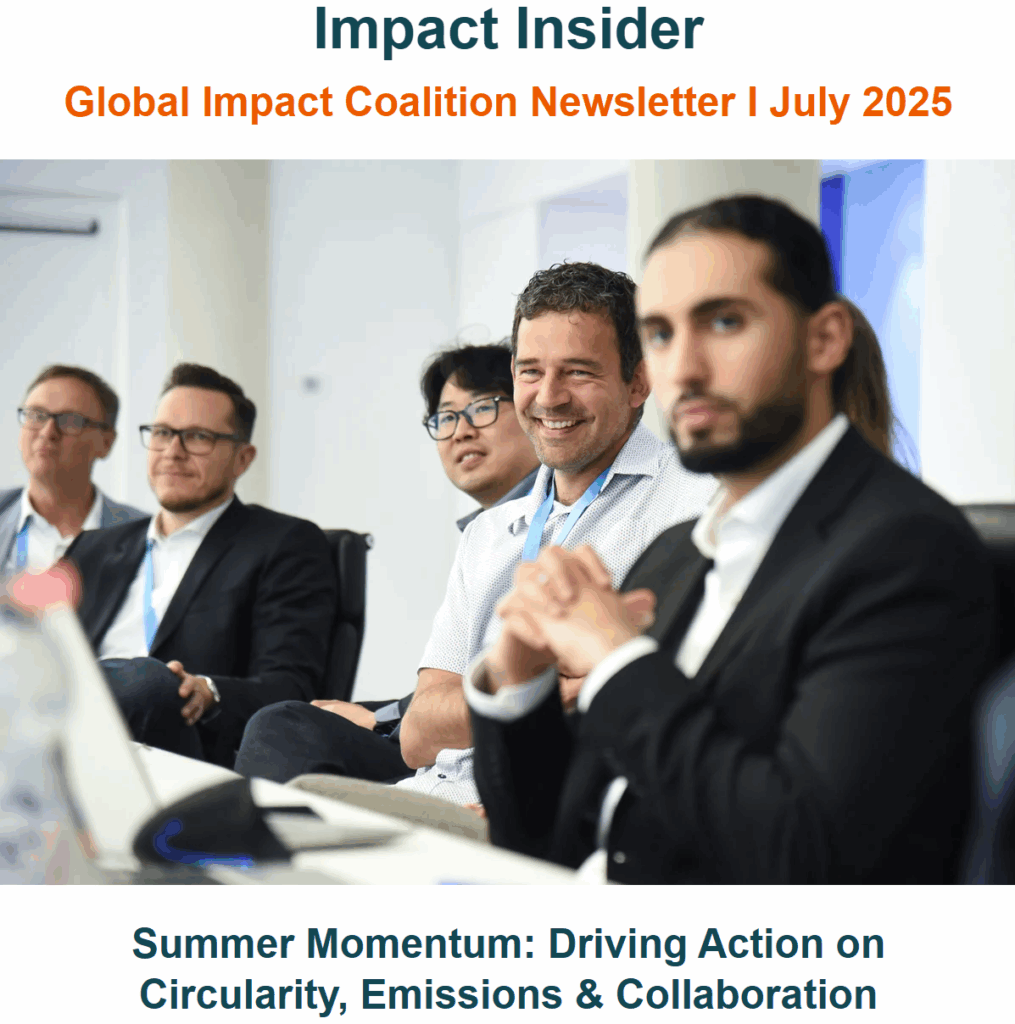 Impact Insider

Global Impact Coalition Newsletter I July 2025

Summer Momentum: Driving Action on Circularity, Emissions & Collaboration